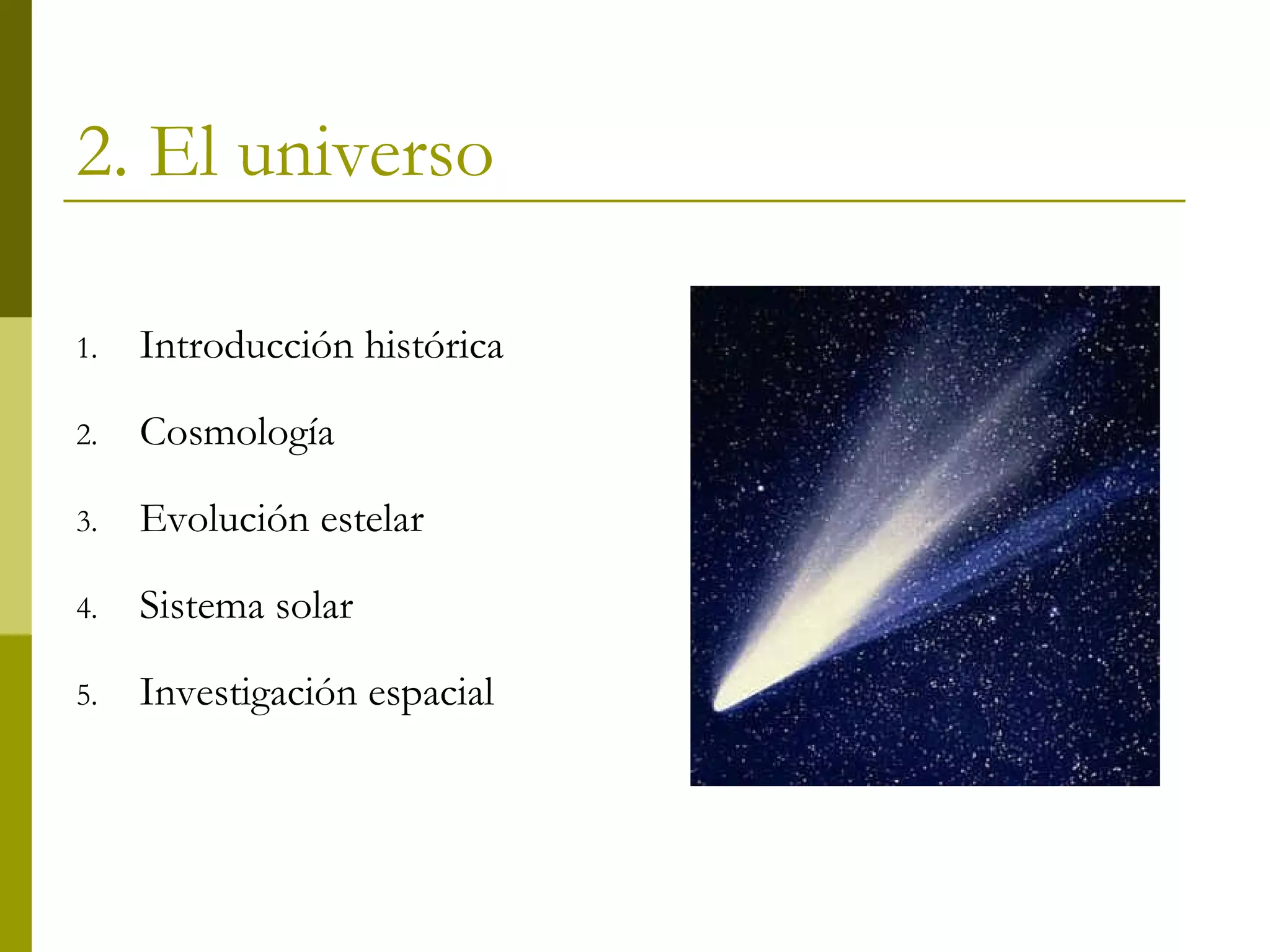 2. El universo

1. Introducción histórica
2. Cosmología
3. Evolución estelar
4. Sistema solar
5. Investigación espacial